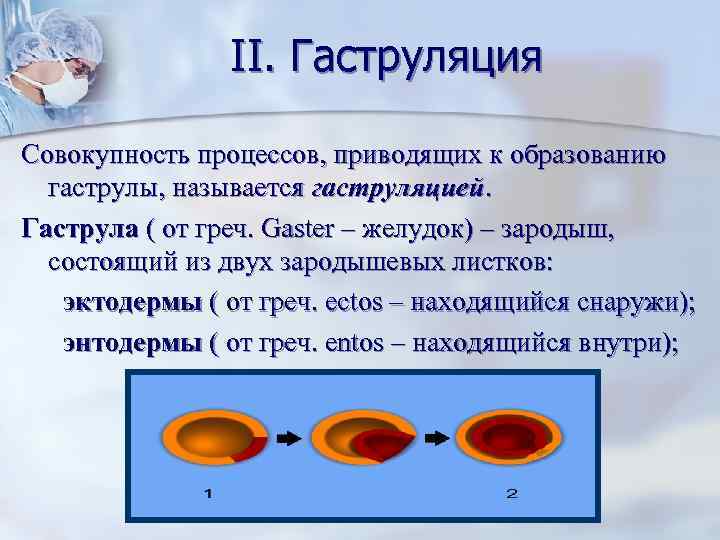 II. Гаструляция

Совокупность процессов, приводящих к образованию гаструлы, называется гаструляцией.

Гаструла ( от греч. Gaster – желудок) – зародыш, состоящий из двух зародышевых листков:

эктодермы ( от греч. ectos – находящийся снаружи);

энтодермы ( от греч. entos – находящийся внутри);

1

2